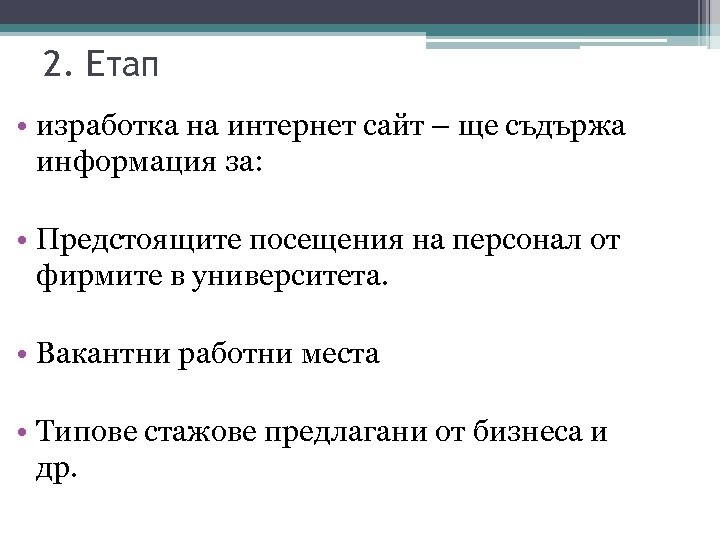 2. Етап

• изработка на интернет сайт – ще съдържа информация за:

• Предстоящите посещения на персонал от фирмите в университета.

• Вакантни работни места

• Типове стажове предлагани от бизнеса и др.